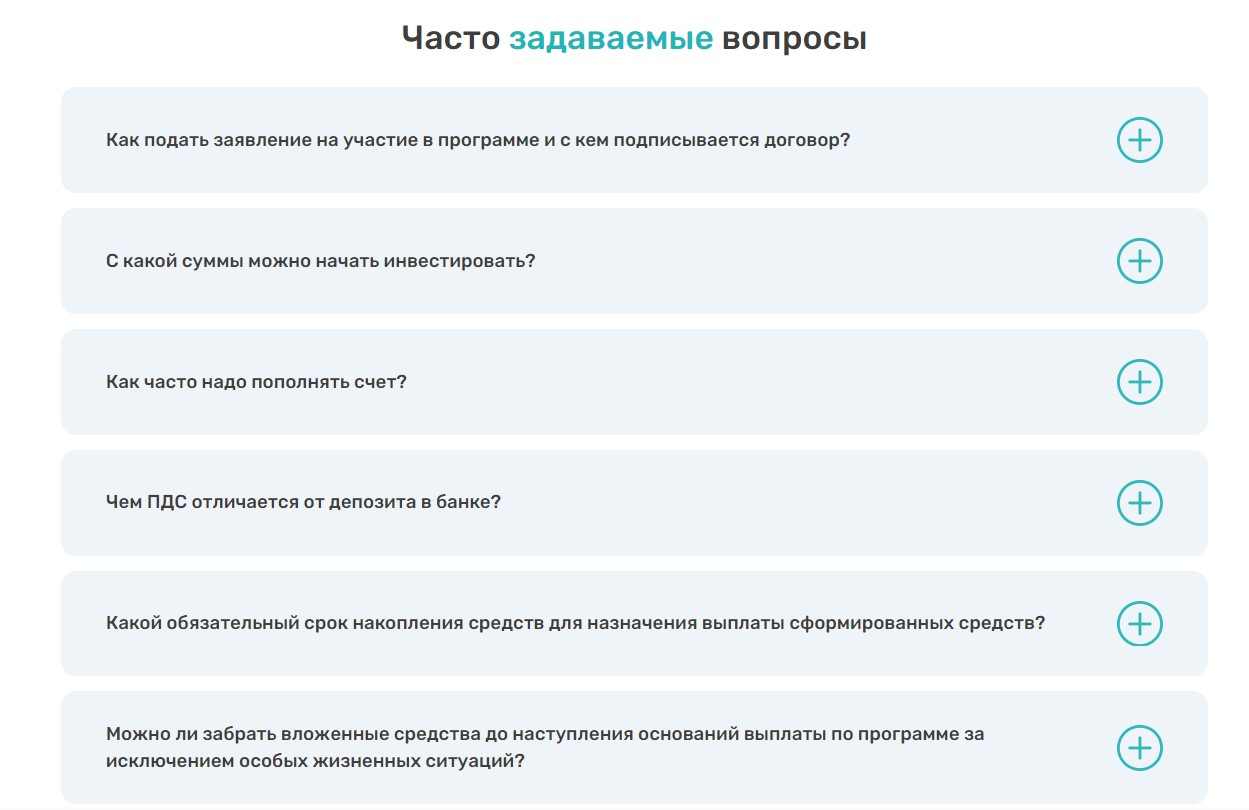 Часто задаваемые вопросы

Как подать заявление на участие в программе и с кем подписывается договор?

С какой суммы можно начать инвестировать?

Как часто надо пополнять счет?

Чем ПДС отличается от депозита в банке?

Какой обязательный срок накопления средств для назначения выплаты сформированных средств?

Можно ли забрать вложенные средства до наступления оснований выплаты по программе за исключением особых жизненных ситуаций?